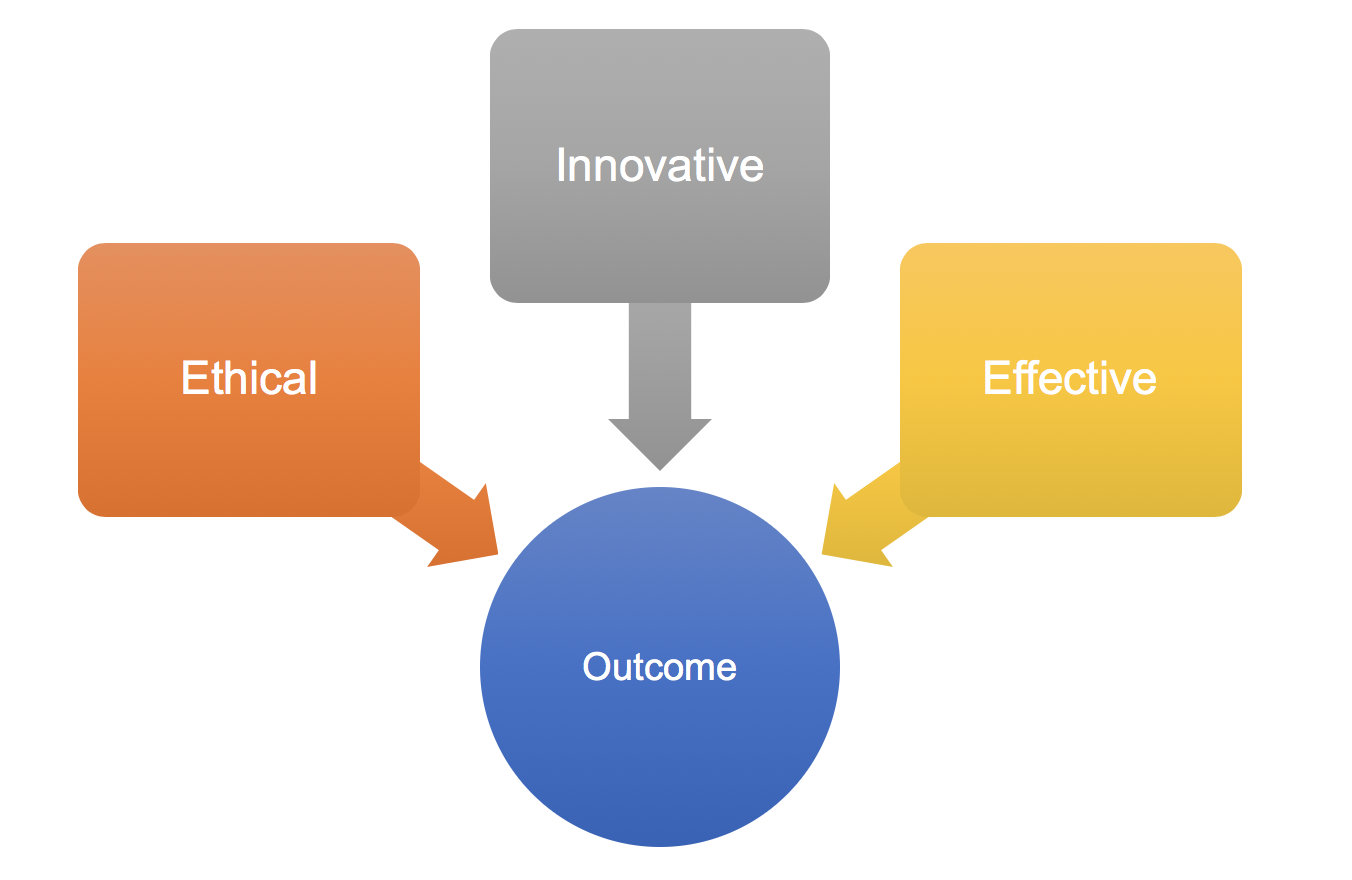 Innovative

Ethical

Effective

Outcome